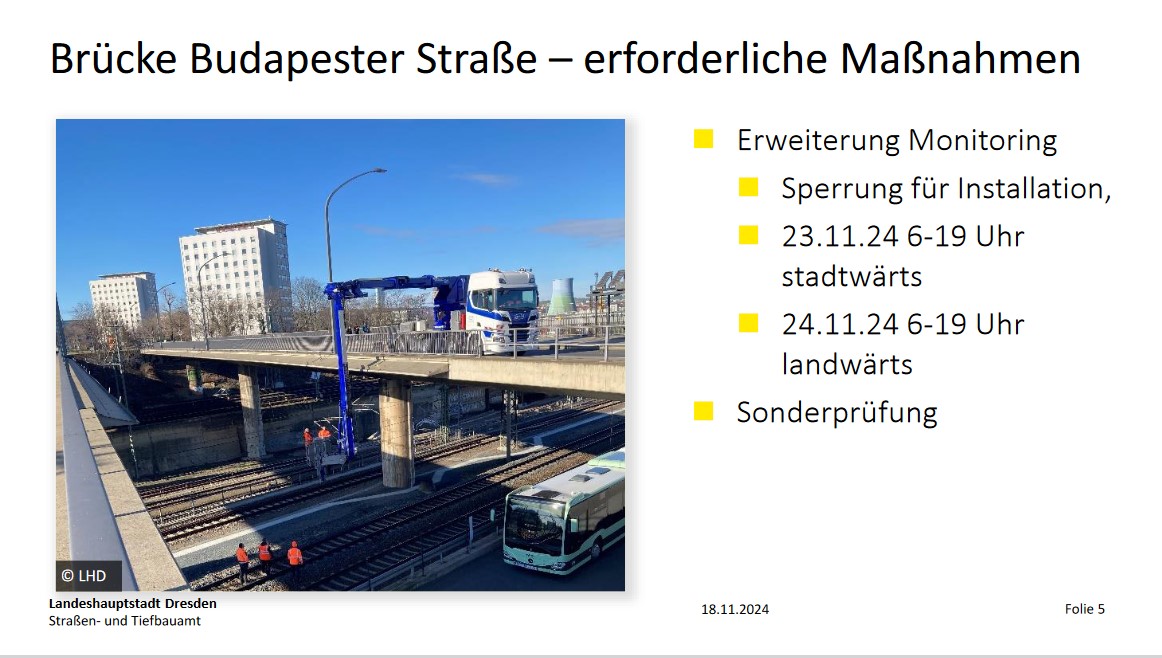 Brücke Budapester Straße – erforderliche Maßnahmen

© LHD

- Erweiterung Monitoring
  - Sperrung für Installation,
  - 23.11.24 6-19 Uhr stadtwärts
  - 24.11.24 6-19 Uhr landwärts
- Sonderprüfung

Landeshauptstadt Dresden
Straßen- und Tiefbauamt

18.11.2024

Folie 5